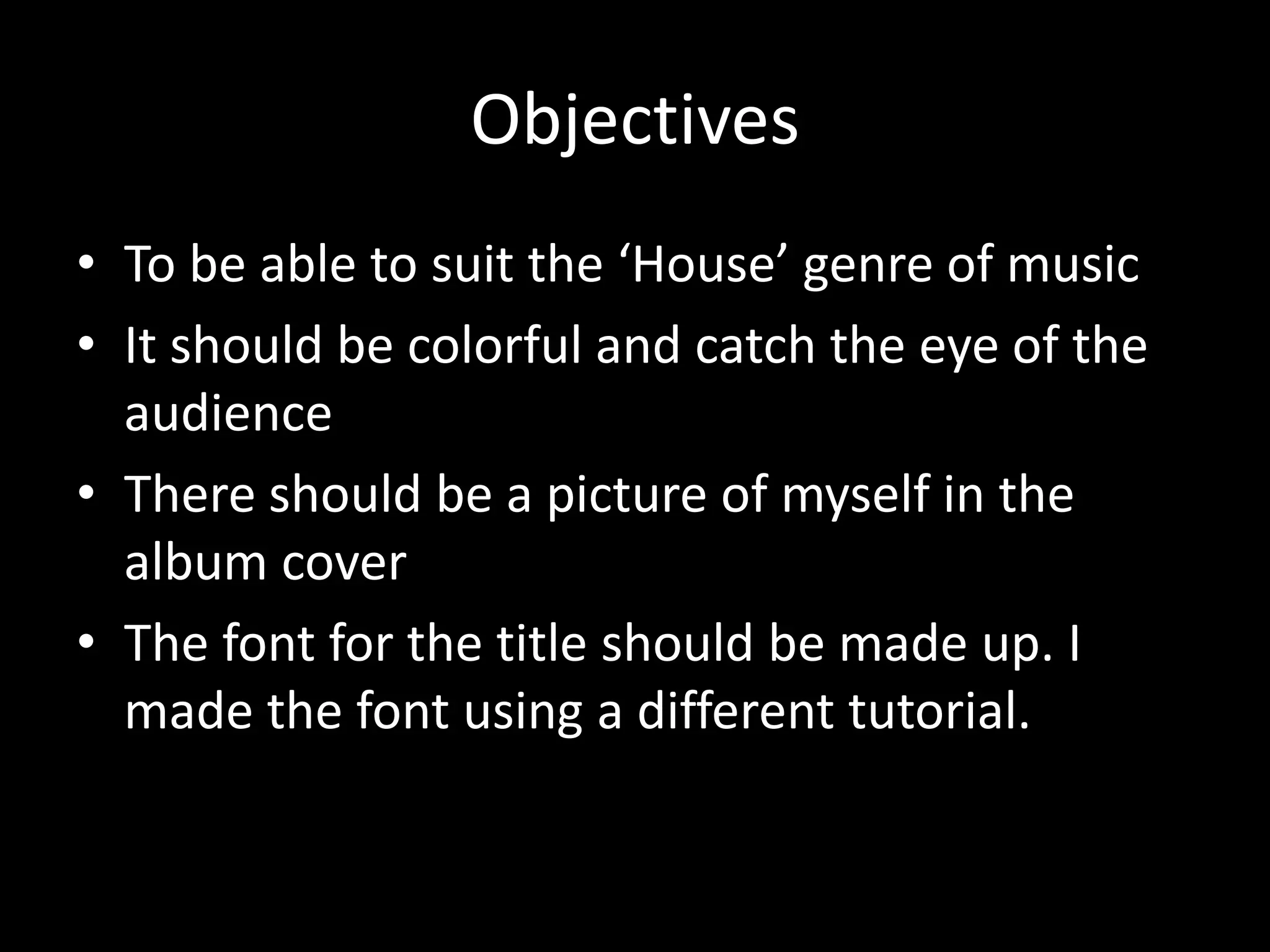 Objectives

• To be able to suit the ‘House’ genre of music
• It should be colorful and catch the eye of the audience
• There should be a picture of myself in the album cover
• The font for the title should be made up. I made the font using a different tutorial.